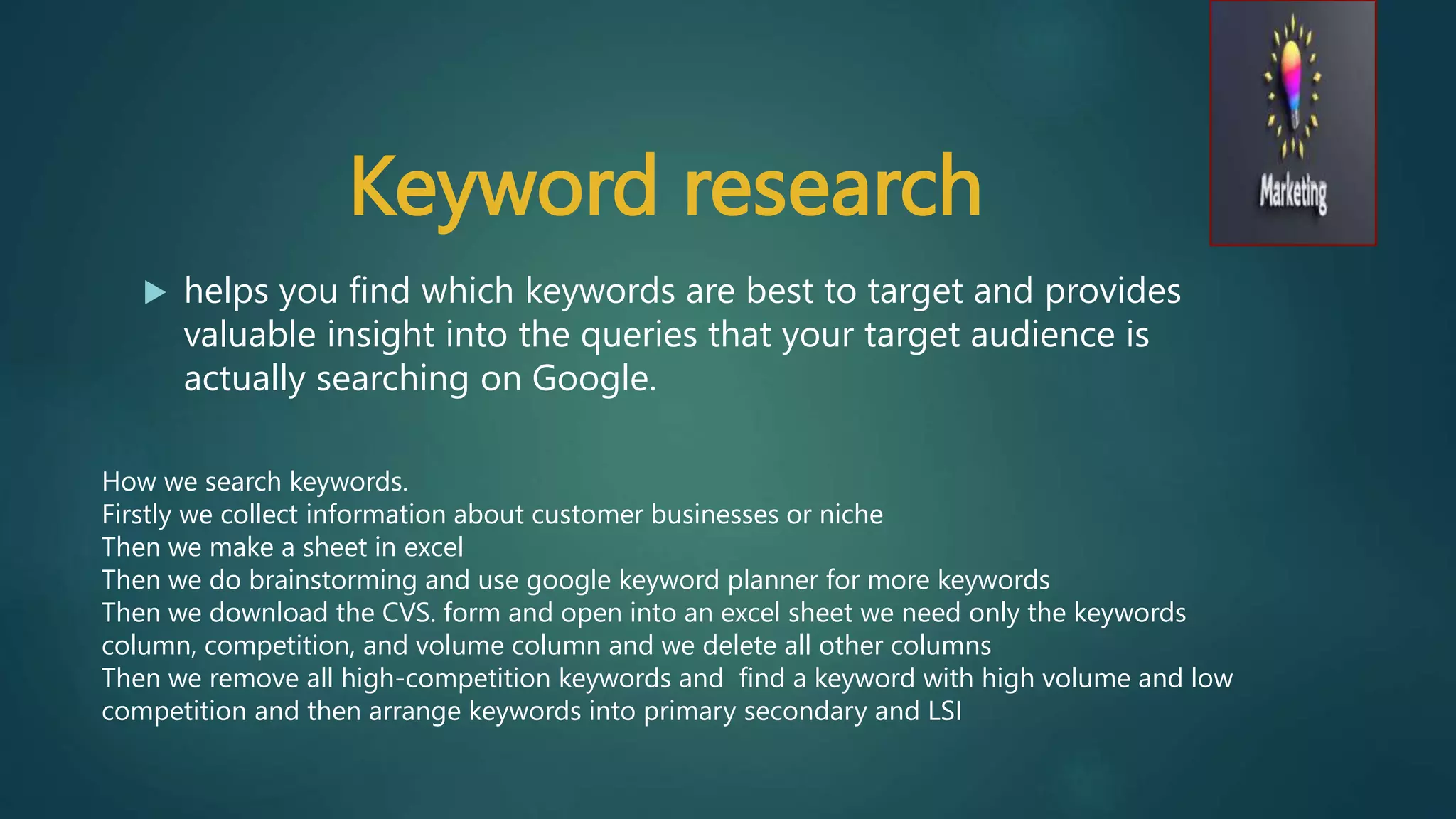 Marketing

Keyword research

helps you find which keywords are best to target and provides valuable insight into the queries that your target audience is actually searching on Google.

How we search keywords.
Firstly we collect information about customer businesses or niche
Then we make a sheet in excel
Then we do brainstorming and use google keyword planner for more keywords
Then we download the CVS. form and open into an excel sheet we need only the keywords column, competition, and volume column and we delete all other columns
Then we remove all high-competition keywords and find a keyword with high volume and low competition and then arrange keywords into primary secondary and LSI